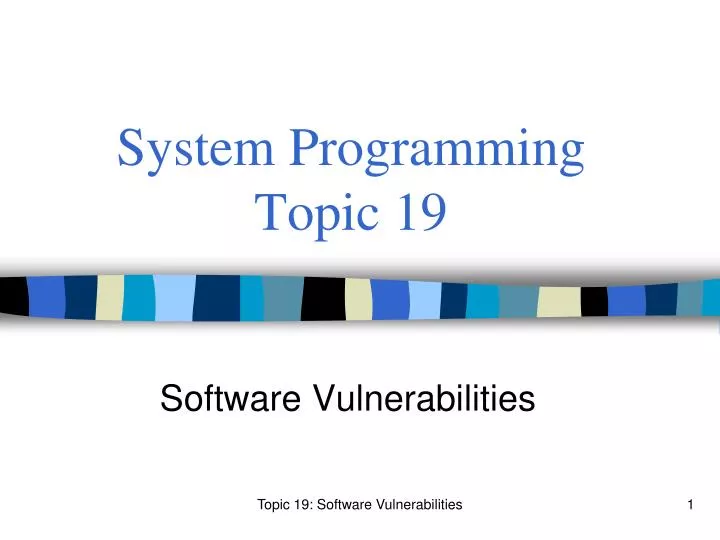 System Programming
Topic 19

Software Vulnerabilities

Topic 19: Software Vulnerabilities

1